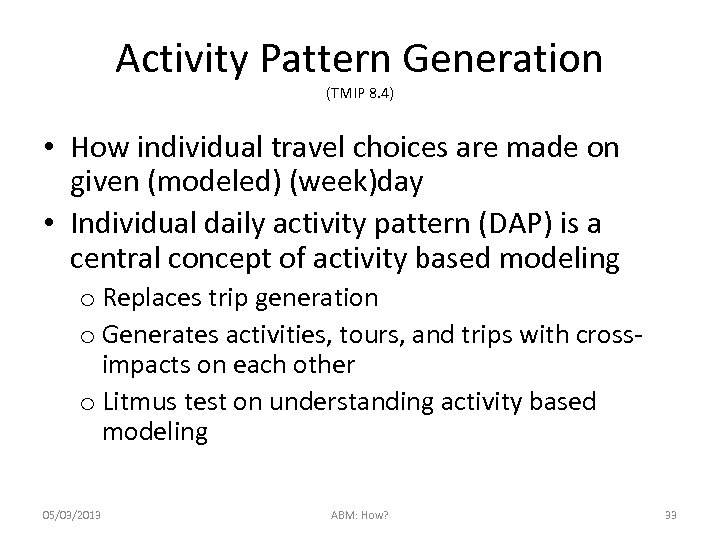 Activity Pattern Generation
(TMIP 8.4)

• How individual travel choices are made on given (modeled) (week)day
• Individual daily activity pattern (DAP) is a central concept of activity based modeling
o Replaces trip generation
o Generates activities, tours, and trips with cross-impacts on each other
o Litmus test on understanding activity based modeling

05/03/2013
ABM: How?
33